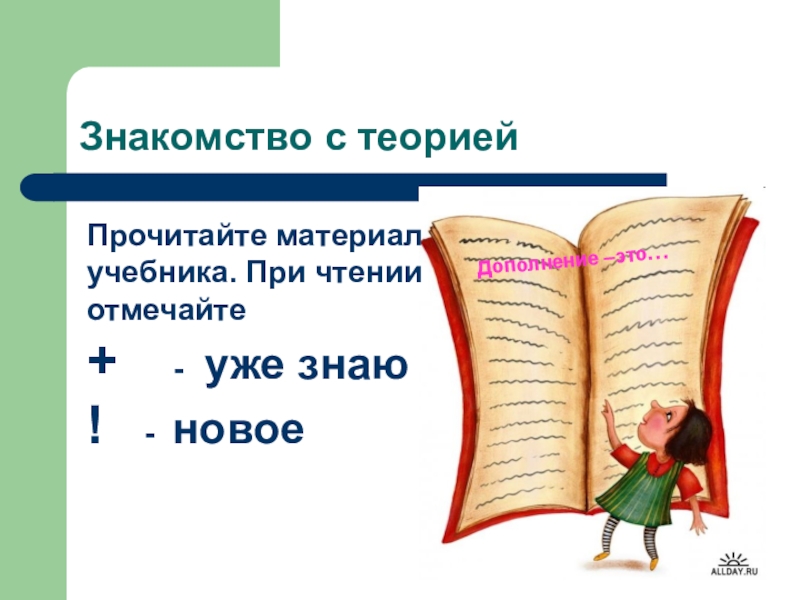 Знакомство с теорией

Прочитайте материал учебника. При чтении отмечайте

+ - уже знаю

! - новое

Дополнение –это…

ALLDAY.RU